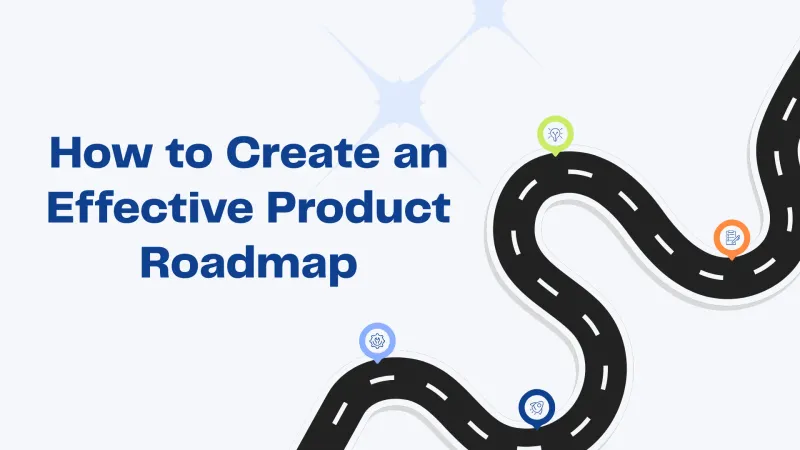 How to Create an Effective Product Roadmap